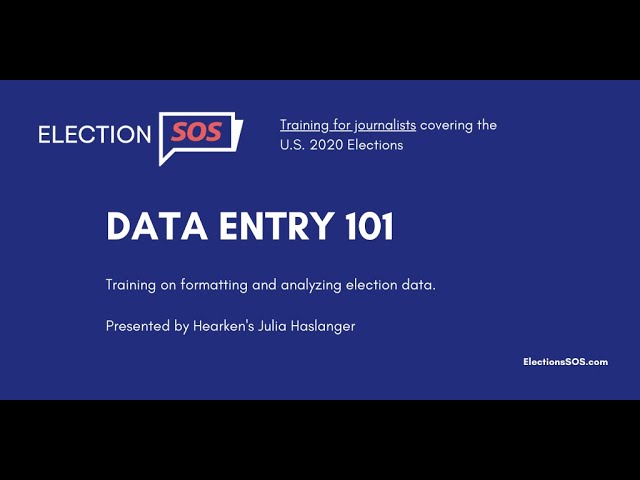 ELECTION SOS

Training for journalists covering the U.S. 2020 Elections

DATA ENTRY 101

Training on formatting and analyzing election data.

Presented by Hearken's Julia Haslanger

ElectionsSOS.com